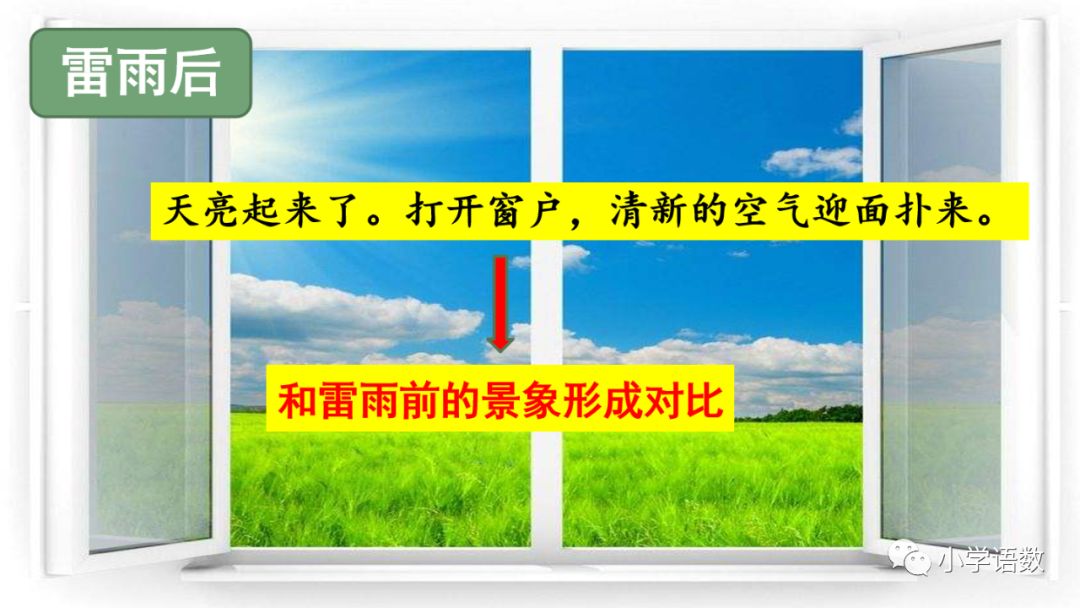 雷雨后

天亮起来了。打开窗户，清新的空气迎面扑来。

和雷雨前的景象形成对比

小学语数